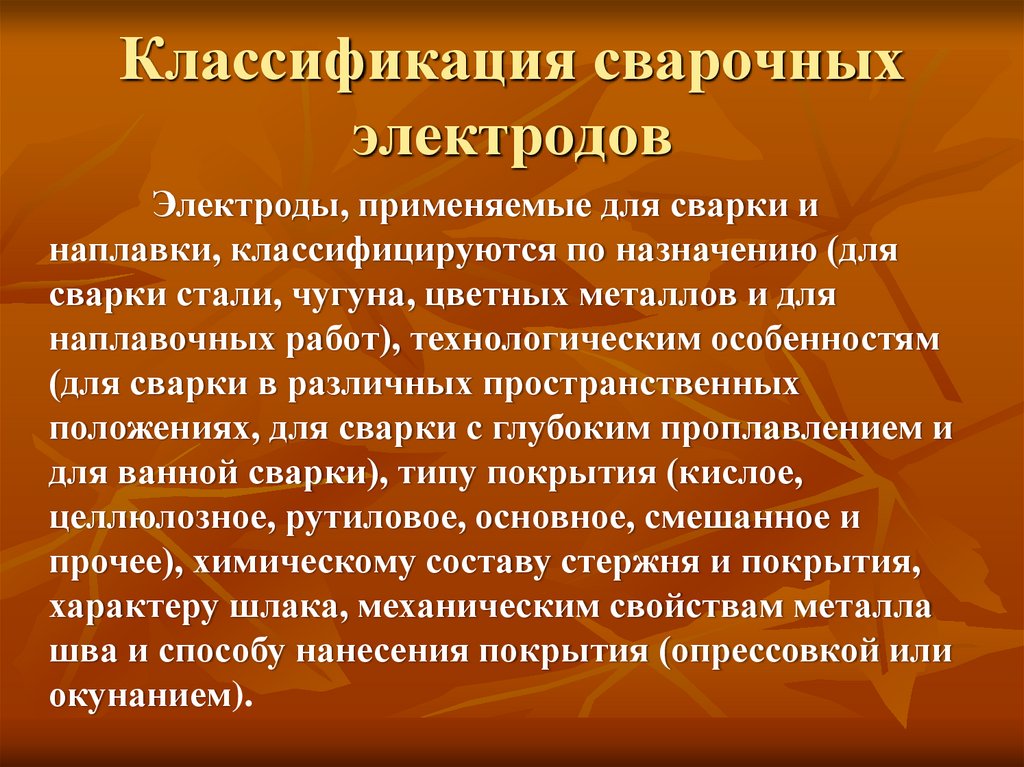 Классификация сварочных электродов

Электроды, применяемые для сварки и наплавки, классифицируются по назначению (для сварки стали, чугуна, цветных металлов и для наплавочных работ), технологическим особенностям (для сварки в различных пространственных положениях, для сварки с глубоким проплавлением и для ванной сварки), типу покрытия (кислое, целлюлозное, рутиловое, основное, смешанное и прочее), химическому составу стержня и покрытия, характеру шлака, механическим свойствам металла шва и способу нанесения покрытия (опрессовкой или окунанием).